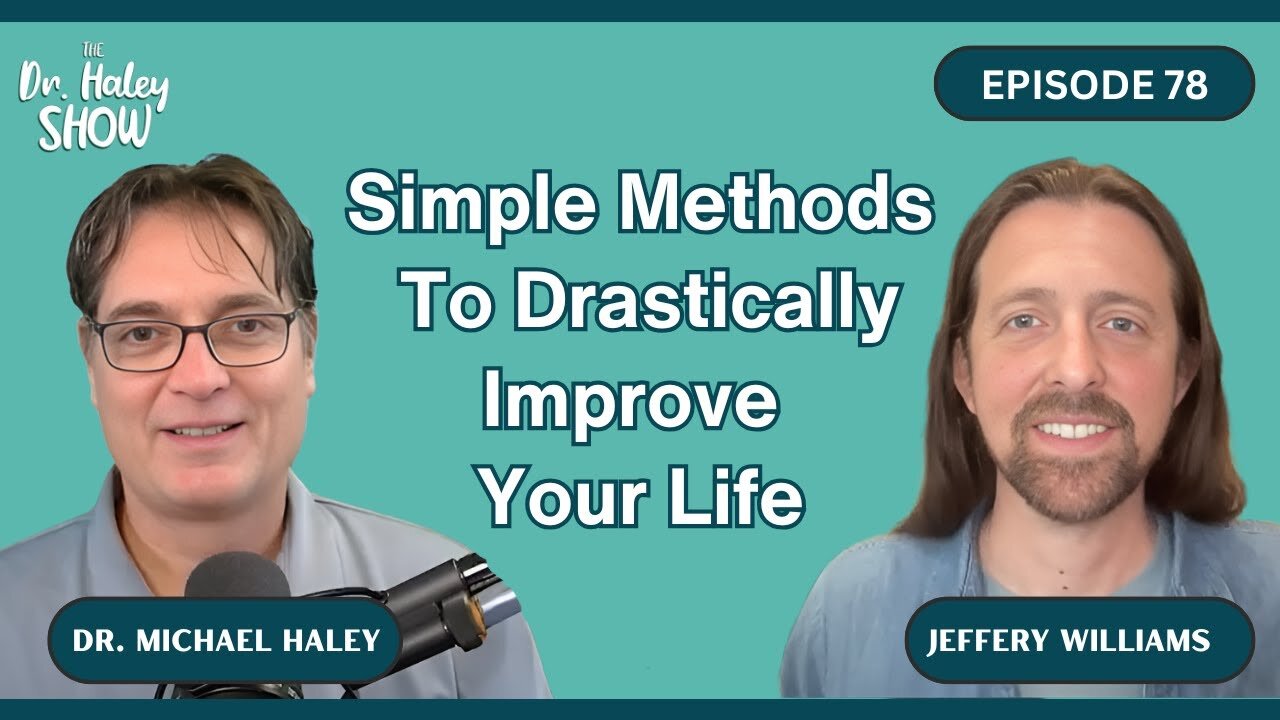 THE Dr. Haley SHOW

EPISODE 78

Simple Methods To Drastically Improve Your Life

DR. MICHAEL HALEY

JEFFERY WILLIAMS